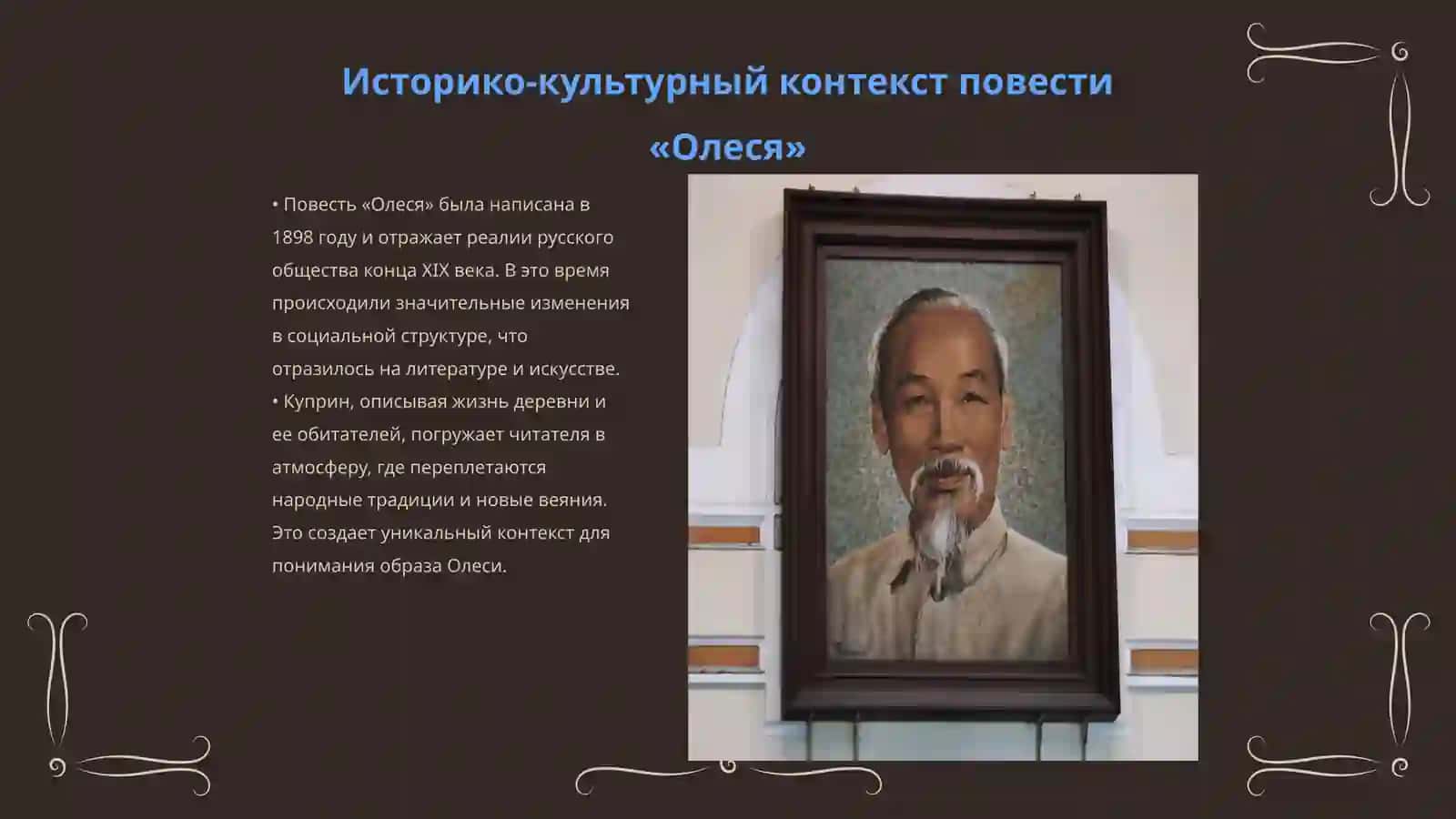 Историко-культурный контекст повести «Олеся»

• Повесть «Олеся» была написана в 1898 году и отражает реалии русского общества конца XIX века. В это время происходили значительные изменения в социальной структуре, что отразилось на литературе и искусстве.
• Куприн, описывая жизнь деревни и ее обитателей, погружает читателя в атмосферу, где переплетаются народные традиции и новые веяния. Это создает уникальный контекст для понимания образа Олеси.